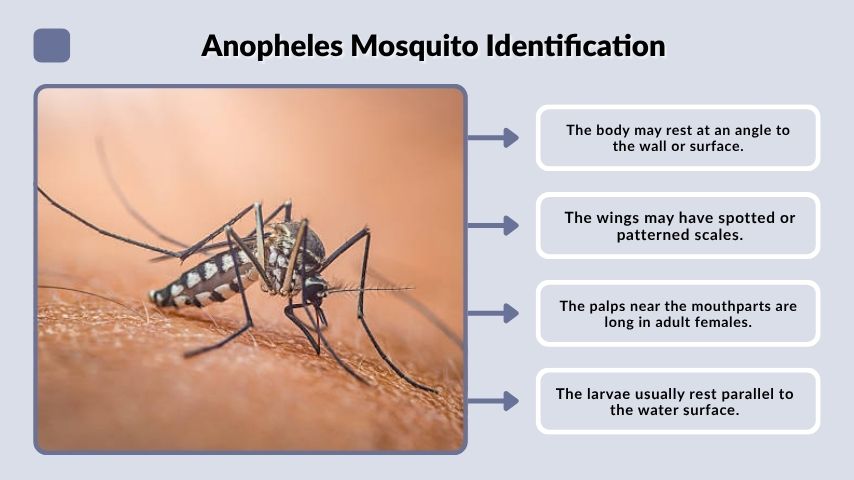 Anopheles Mosquito Identification

The body may rest at an angle to the wall or surface.

The wings may have spotted or patterned scales.

The palps near the mouthparts are long in adult females.

The larvae usually rest parallel to the water surface.